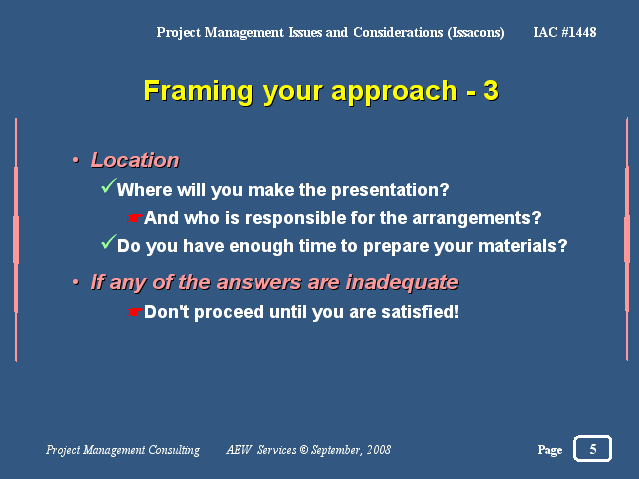 Project Management Issues and Considerations (Issacons) IAC #1448

Framing your approach - 3

• Location

✓Where will you make the presentation?

☛And who is responsible for the arrangements?

✓Do you have enough time to prepare your materials?

• If any of the answers are inadequate

☛Don't proceed until you are satisfied!

Project Management Consulting AEW Services © September, 2008 Page 5